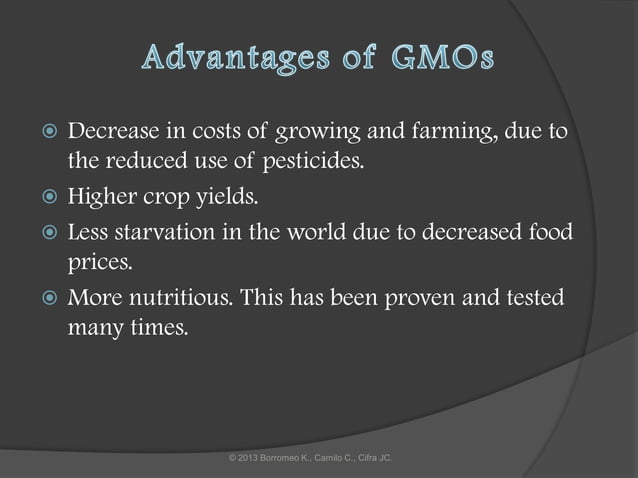 Advantages of GMOs

Decrease in costs of growing and farming, due to the reduced use of pesticides.

Higher crop yields.

Less starvation in the world due to decreased food prices.

More nutritious. This has been proven and tested many times.

© 2013 Borromeo K., Camilo C., Cifra JC.